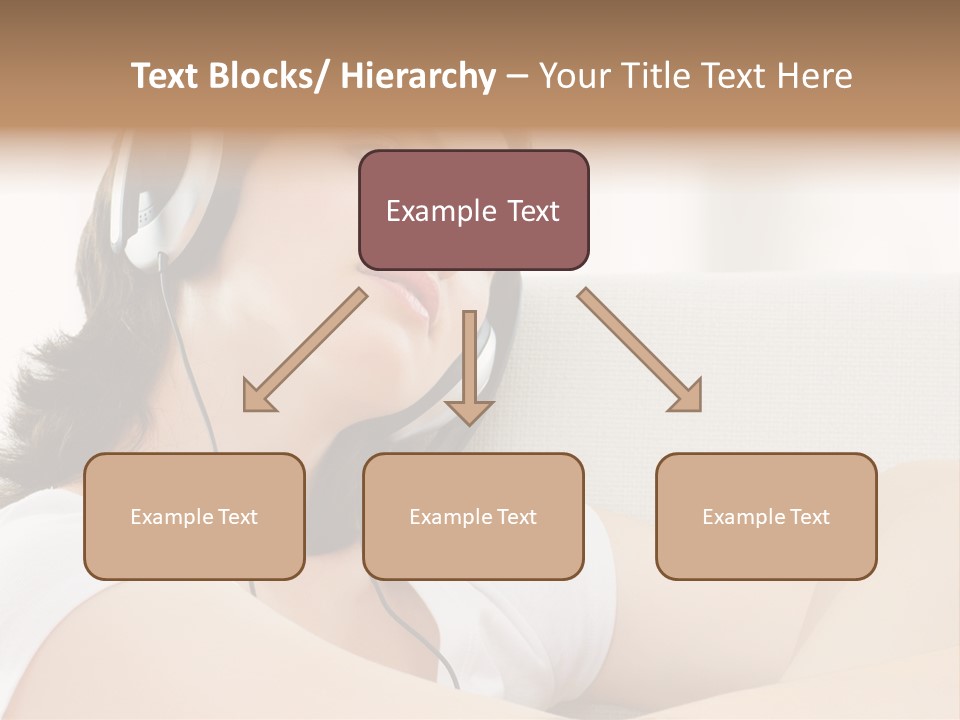 Text Blocks/ Hierarchy – Your Title Text Here

Example Text

Example Text

Example Text

Example Text